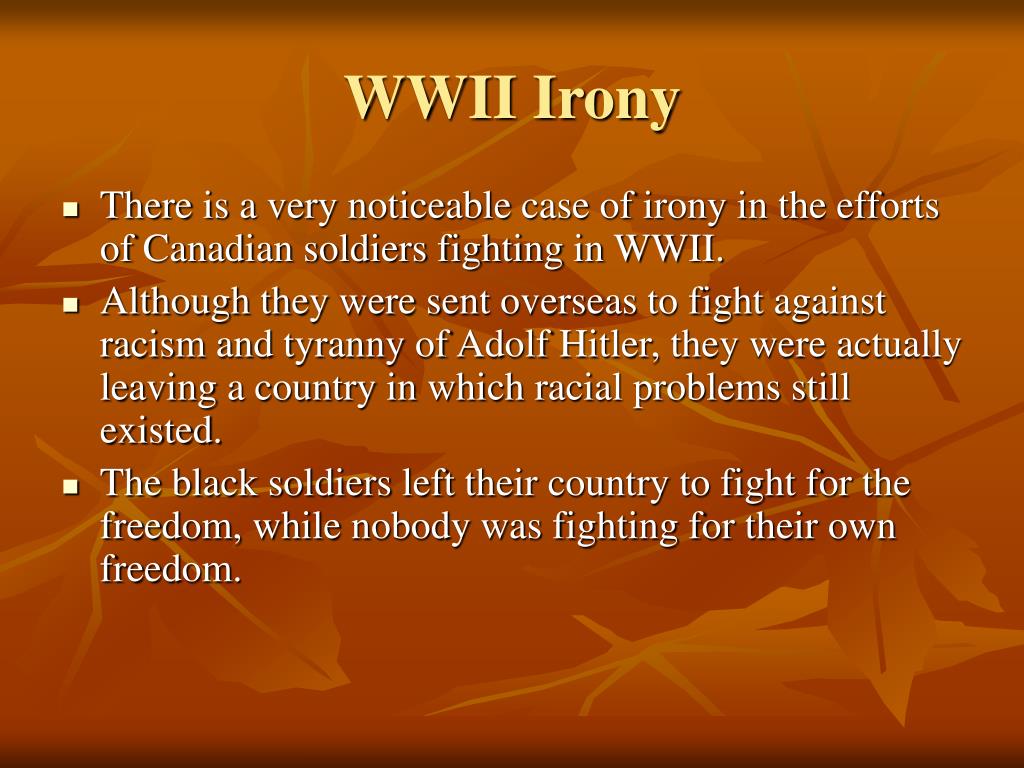 WWII Irony

- There is a very noticeable case of irony in the efforts of Canadian soldiers fighting in WWII.
- Although they were sent overseas to fight against racism and tyranny of Adolf Hitler, they were actually leaving a country in which racial problems still existed.
- The black soldiers left their country to fight for the freedom, while nobody was fighting for their own freedom.